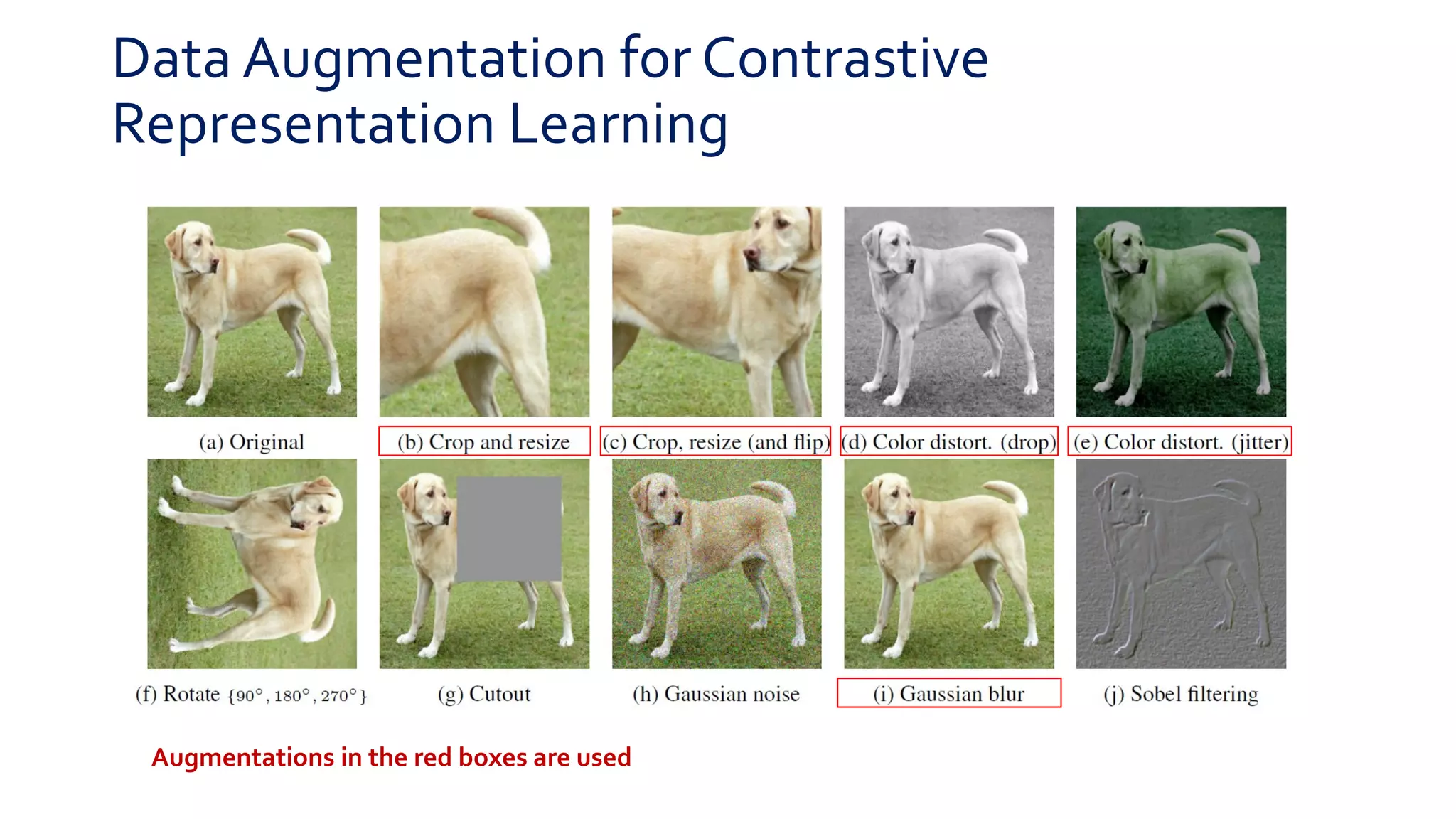 Data Augmentation for Contrastive Representation Learning

(a) Original

(b) Crop and resize

(c) Crop, resize (and flip)

(d) Color distort. (drop)

(e) Color distort. (jitter)

(f) Rotate $\{90°, 180°, 270°\}$

(g) Cutout

(h) Gaussian noise

(i) Gaussian blur

(j) Sobel filtering

Augmentations in the red boxes are used